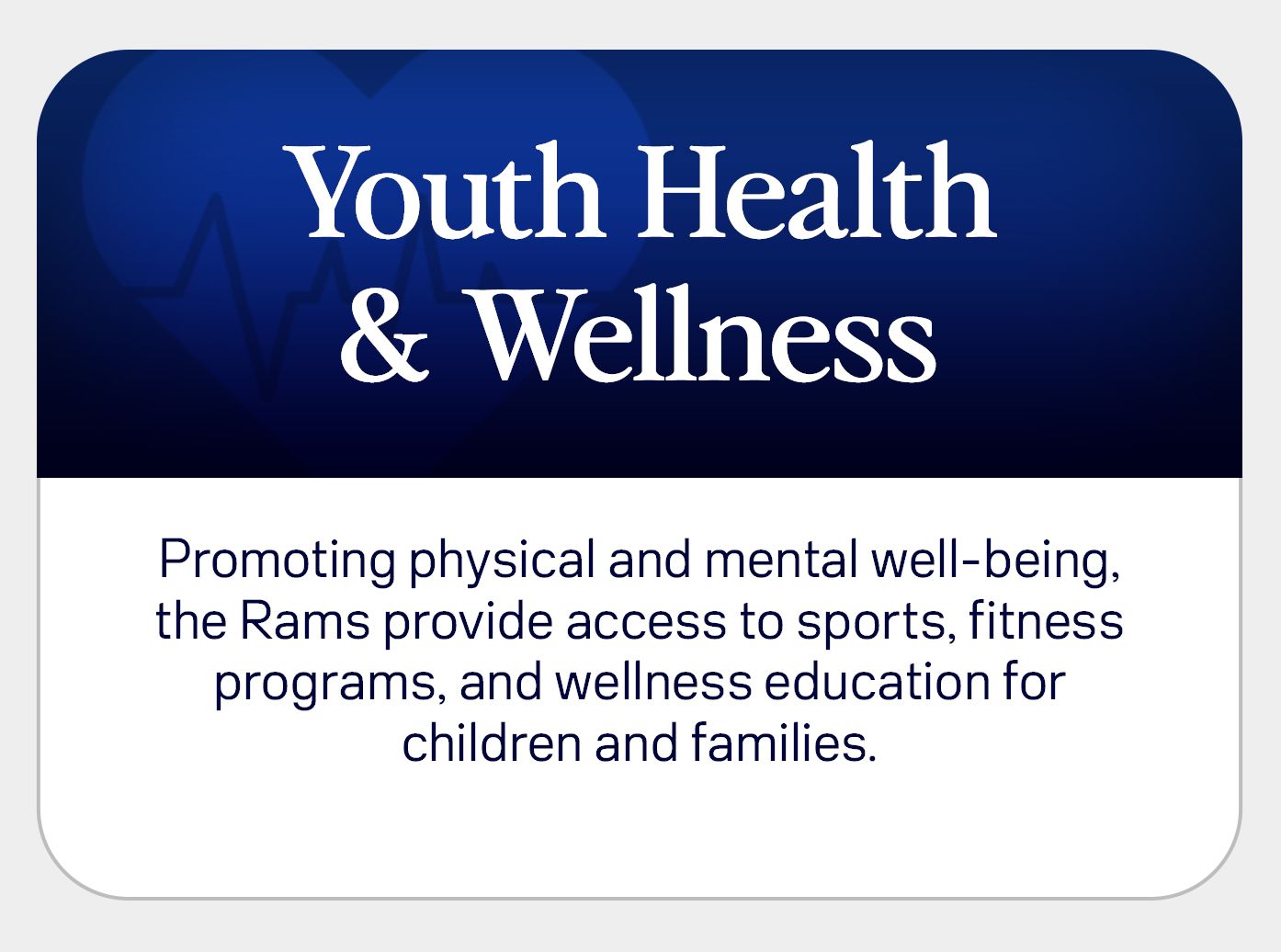 Youth Health & Wellness

Promoting physical and mental well-being, the Rams provide access to sports, fitness programs, and wellness education for children and families.